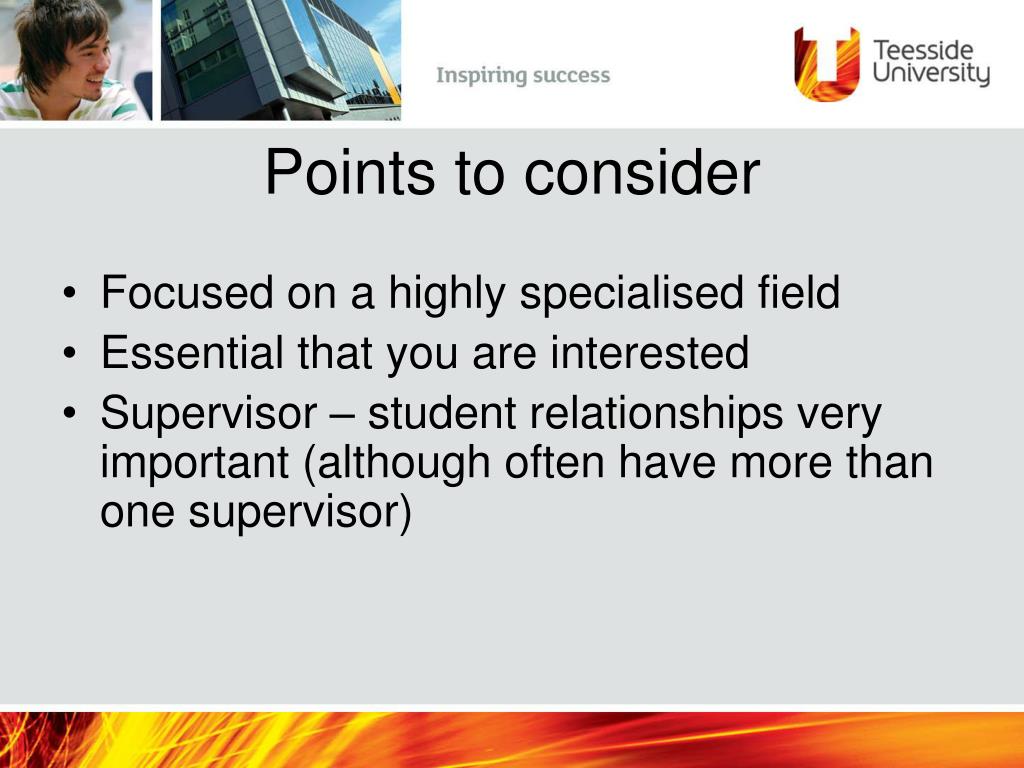 Inspiring success

Teesside University

Points to consider

• Focused on a highly specialised field
• Essential that you are interested
• Supervisor – student relationships very important (although often have more than one supervisor)